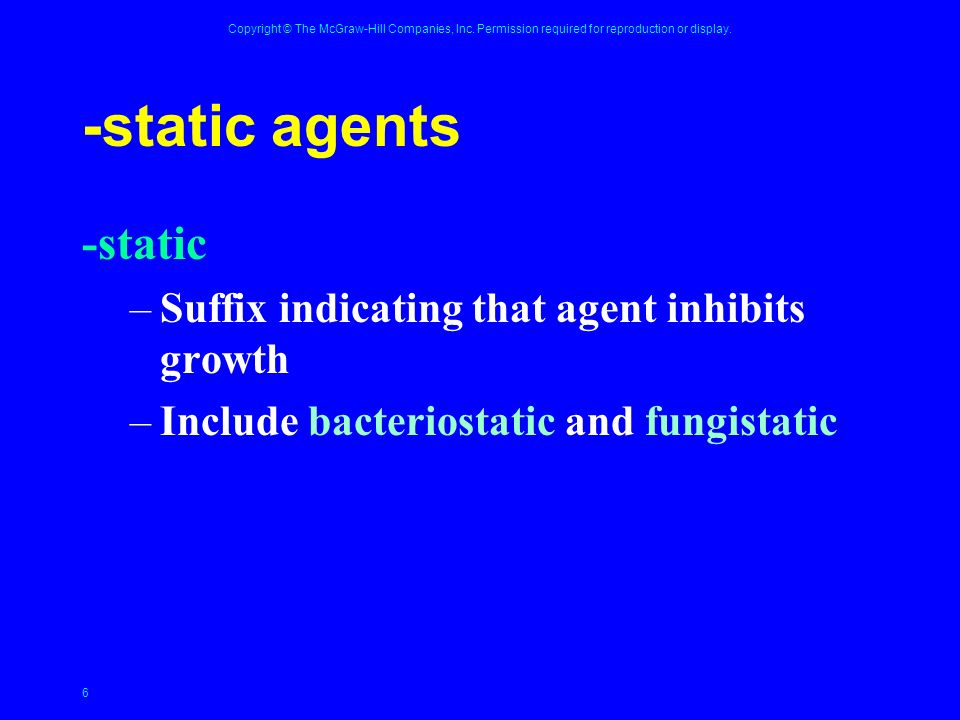 Copyright © The McGraw-Hill Companies, Inc. Permission required for reproduction or display.

-static agents

-static

– Suffix indicating that agent inhibits growth

– Include bacteriostatic and fungistatic

6